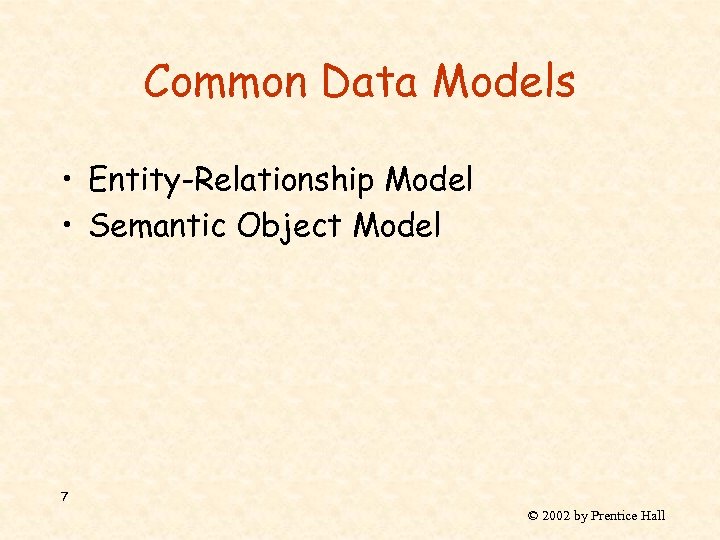 Common Data Models

• Entity-Relationship Model
• Semantic Object Model

7

© 2002 by Prentice Hall